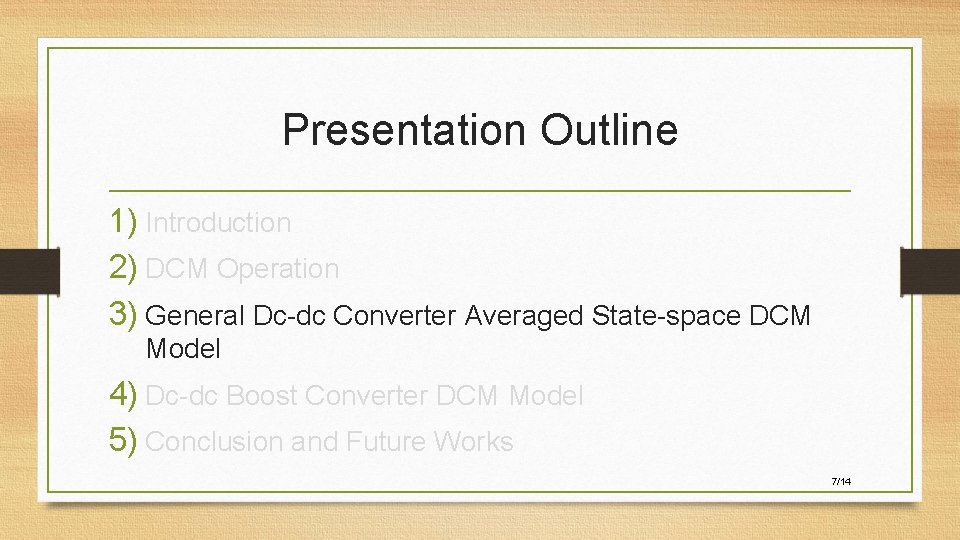 Presentation Outline

1) Introduction
2) DCM Operation
3) General Dc-dc Converter Averaged State-space DCM Model
4) Dc-dc Boost Converter DCM Model
5) Conclusion and Future Works

7/14